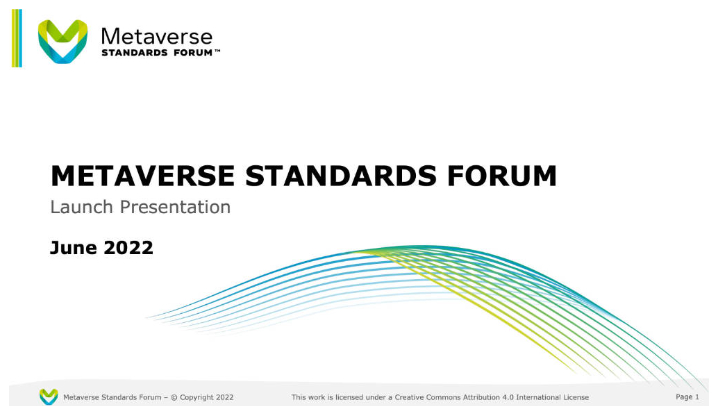 Metaverse
STANDARDS FORUM™

METAVERSE STANDARDS FORUM
Launch Presentation

June 2022

Metaverse Standards Forum – © Copyright 2022 This work is licensed under a Creative Commons Attribution 4.0 International License Page 1